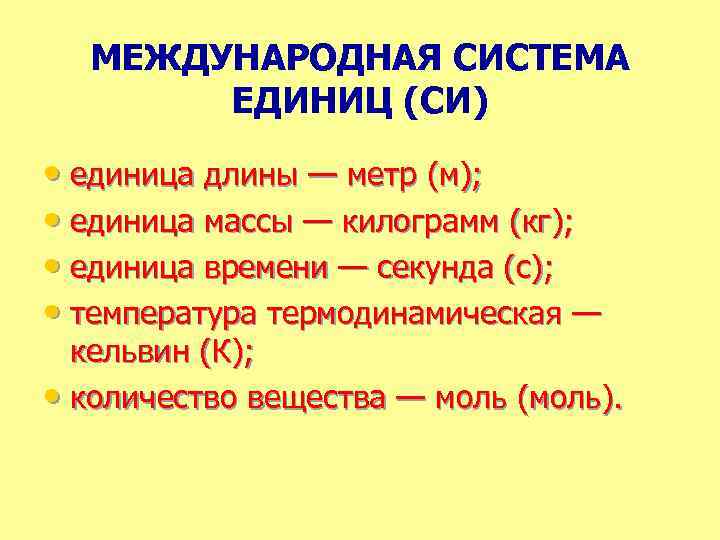 МЕЖДУНАРОДНАЯ СИСТЕМА ЕДИНИЦ (СИ)

• единица длины — метр (м);
• единица массы — килограмм (кг);
• единица времени — секунда (с);
• температура термодинамическая — кельвин (К);
• количество вещества — моль (моль).